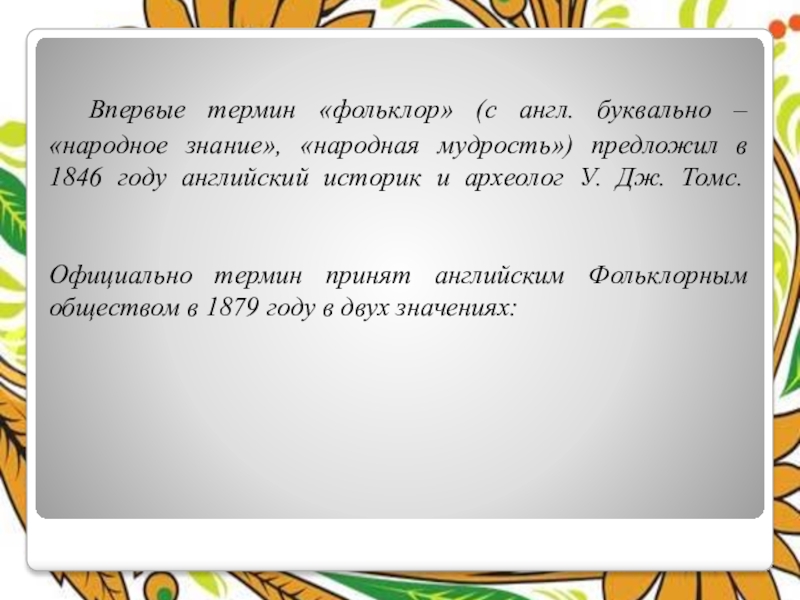 Впервые термин «фольклор» (с англ. буквально – «народное знание», «народная мудрость») предложил в 1846 году английский историк и археолог У. Дж. Томс.

Официально термин принят английским Фольклорным обществом в 1879 году в двух значениях: